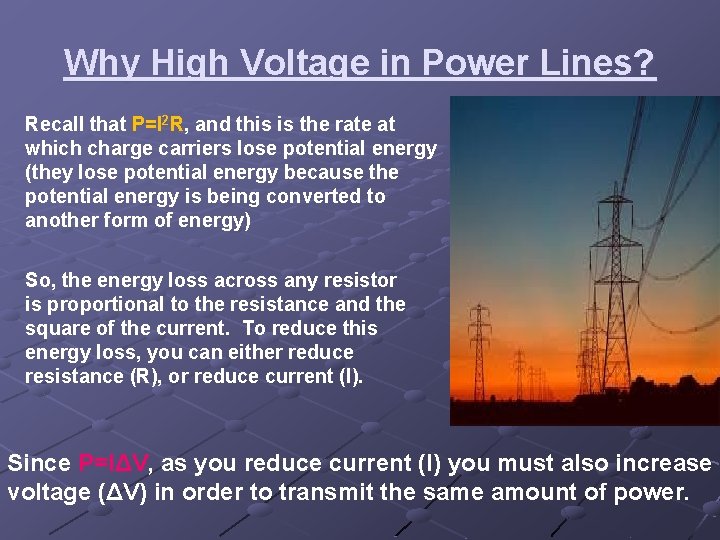 Why High Voltage in Power Lines?

Recall that $P=I^2R$, and this is the rate at which charge carriers lose potential energy (they lose potential energy because the potential energy is being converted to another form of energy)

So, the energy loss across any resistor is proportional to the resistance and the square of the current. To reduce this energy loss, you can either reduce resistance (R), or reduce current (I).

Since $P=I\Delta V$, as you reduce current (I) you must also increase voltage ($\Delta V$) in order to transmit the same amount of power.